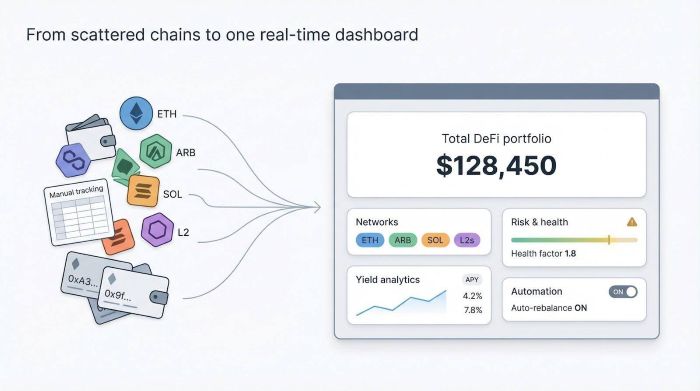 From scattered chains to one real-time dashboard

ETH
ARB
SOL
L2
Manual tracking
0xA3...
0x9f...

Total DeFi portfolio
$128,450

Networks
ETH ARB SOL L2s

Risk & health
Health factor 1.8

Yield analytics
APY
4.2%
7.8%

Automation
ON
Auto-rebalance ON